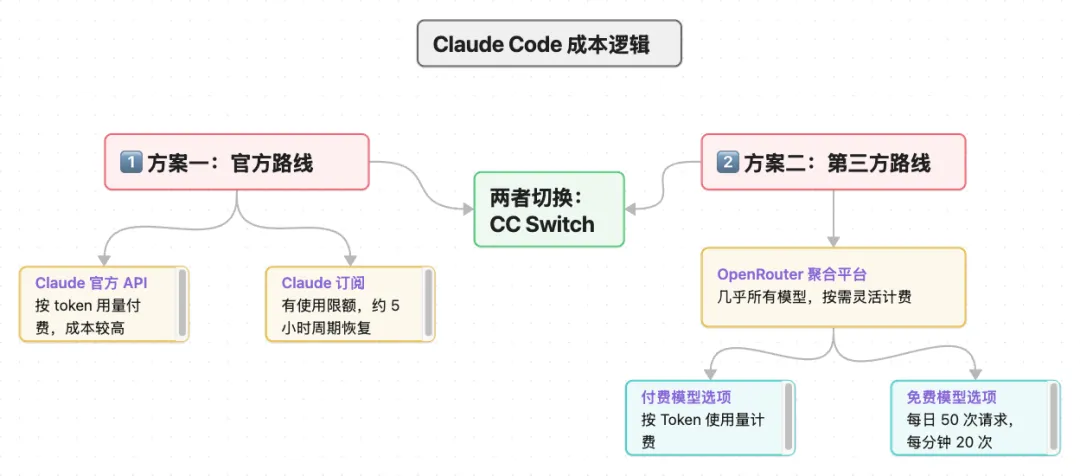 Claude Code 成本逻辑

1️⃣ 方案一：官方路线

两者切换：
CC Switch

2️⃣ 方案二：第三方路线

Claude 官方 API
按 token 用量付费，成本较高

Claude 订阅
有使用限额，约 5 小时周期恢复

OpenRouter 聚合平台
几乎所有模型，按需灵活计费

付费模型选项
按 Token 使用量计费

免费模型选项
每日 50 次请求，每分钟 20 次